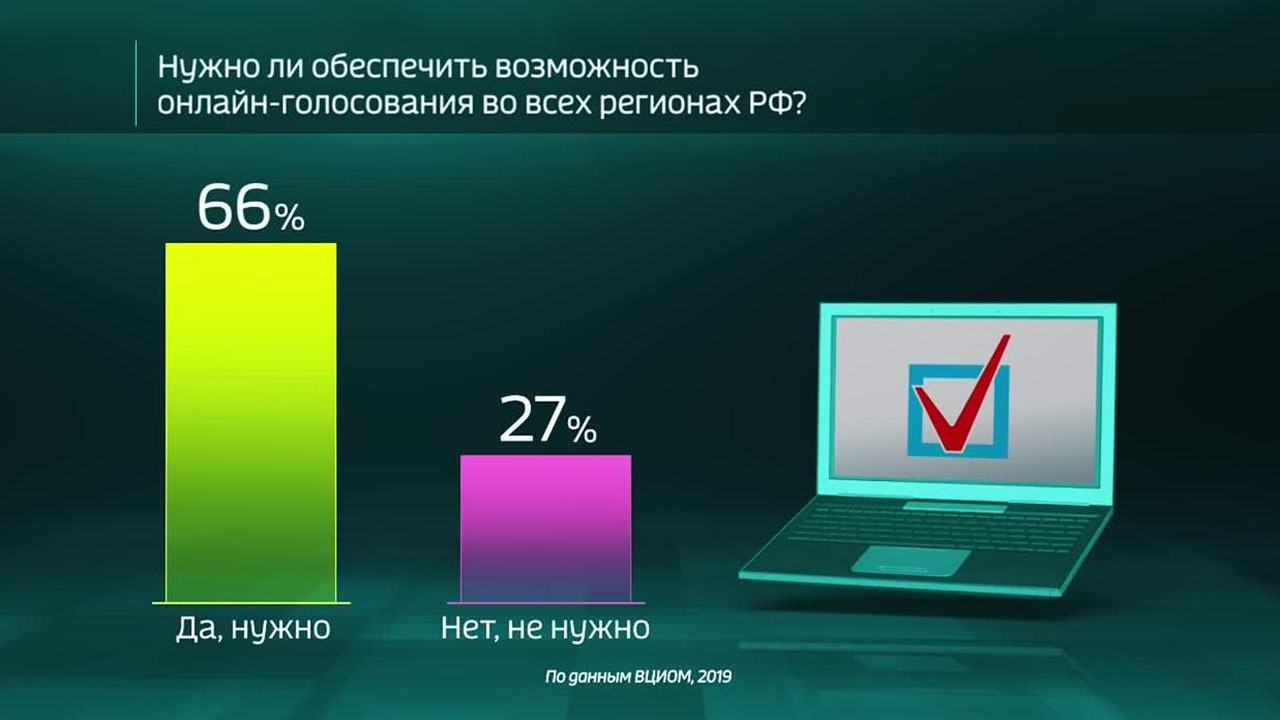 Нужно ли обеспечить возможность онлайн-голосования во всех регионах РФ?

66%

Да, нужно

27%

Нет, не нужно

По данным ВЦИОМ, 2019